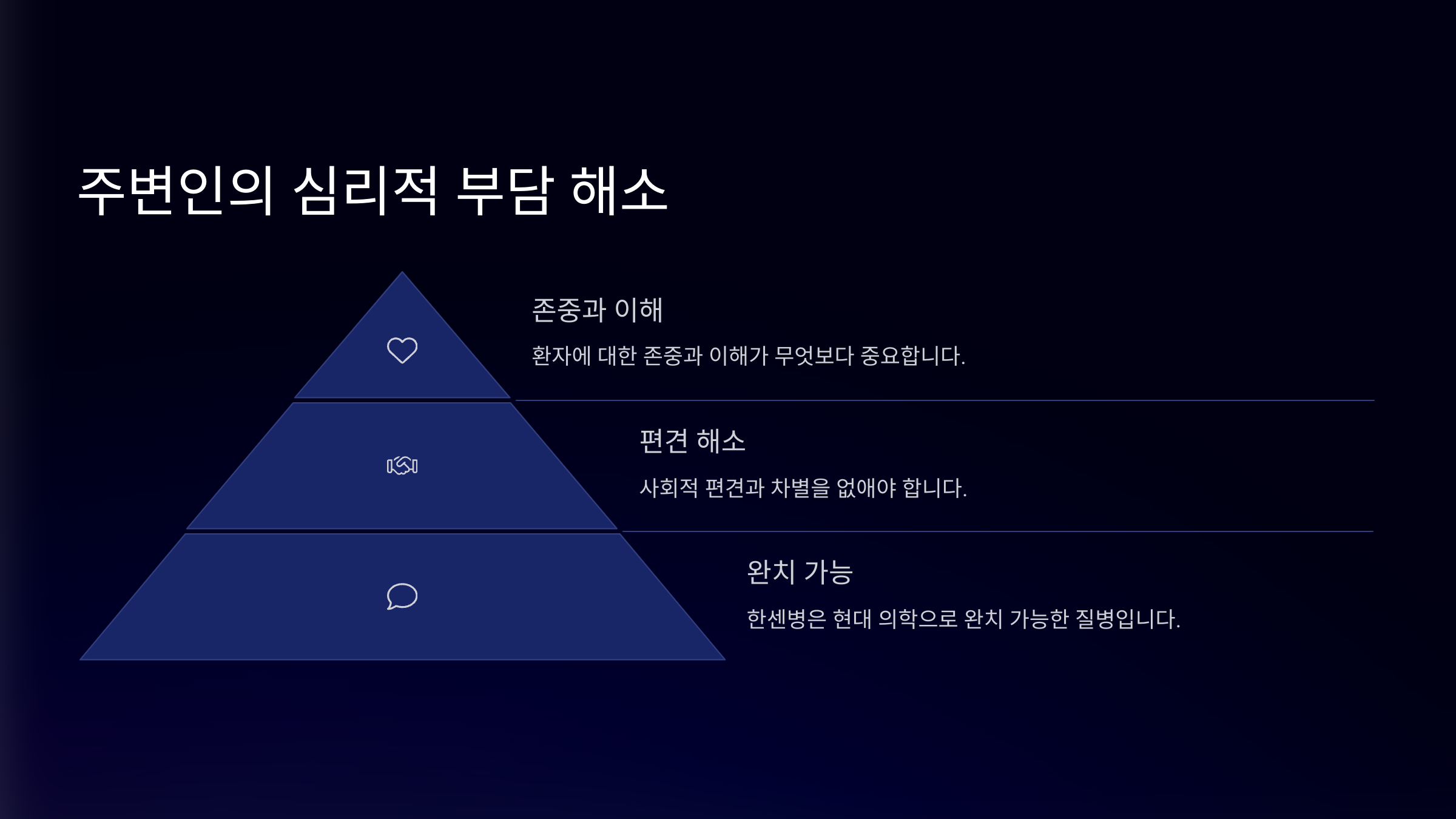 주변인의 심리적 부담 해소

존중과 이해

환자에 대한 존중과 이해가 무엇보다 중요합니다.

편견 해소

사회적 편견과 차별을 없애야 합니다.

완치 가능

한센병은 현대 의학으로 완치 가능한 질병입니다.